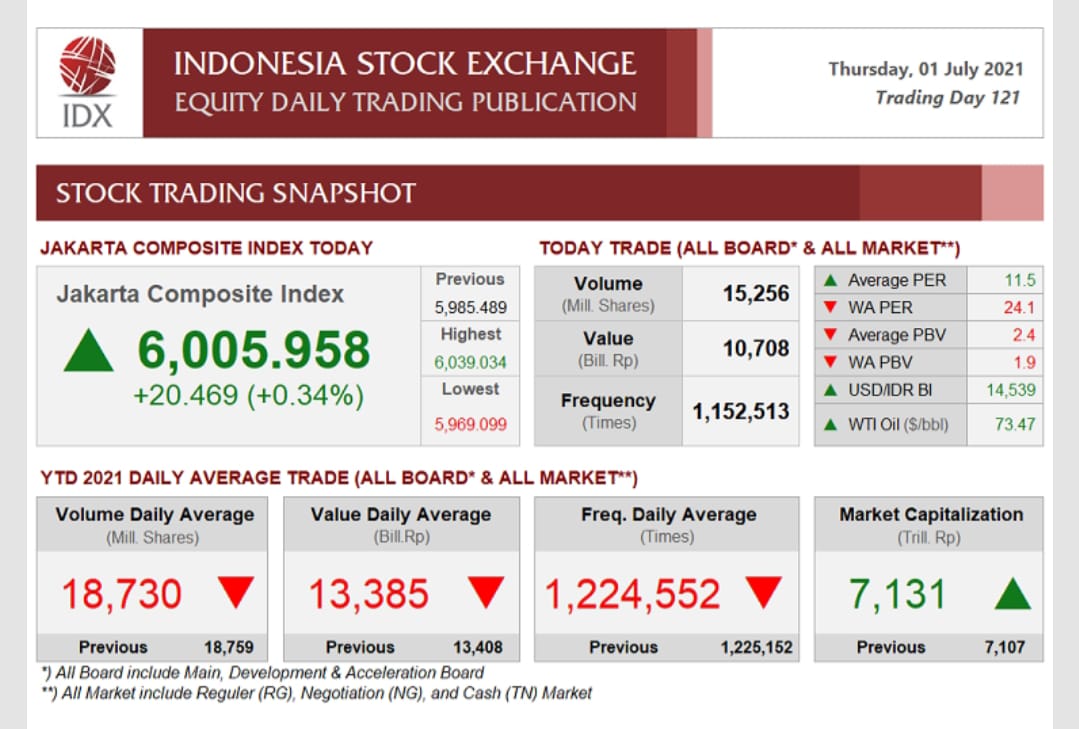 IDX

INDONESIA STOCK EXCHANGE
EQUITY DAILY TRADING PUBLICATION

Thursday, 01 July 2021
Trading Day 121

STOCK TRADING SNAPSHOT

JAKARTA COMPOSITE INDEX TODAY

Jakarta Composite Index
6,005.958
+20.469 (+0.34%)

Previous
5,985.489
Highest
6,039.034
Lowest
5,969.099

TODAY TRADE (ALL BOARD* & ALL MARKET**)

| Volume (Mill. Shares) | 15,256 |
|---|---|
| Value (Bill. Rp) | 10,708 |
| Frequency (Times) | 1,152,513 |

| Average PER | 11.5 |
|---|---|
| WA PER | 24.1 |
| Average PBV | 2.4 |
| WA PBV | 1.9 |
| USD/IDR BI | 14,539 |
| WTI Oil ($/bbl) | 73.47 |

YTD 2021 DAILY AVERAGE TRADE (ALL BOARD* & ALL MARKET**)

Volume Daily Average
(Mill. Shares)
18,730
Previous 18,759

Value Daily Average
(Bill.Rp)
13,385
Previous 13,408

Freq. Daily Average
(Times)
1,224,552
Previous 1,225,152

Market Capitalization
(Trill. Rp)
7,131
Previous 7,107

*) All Board include Main, Development & Acceleration Board
**) All Market include Reguler (RG), Negotiation (NG), and Cash (TN) Market